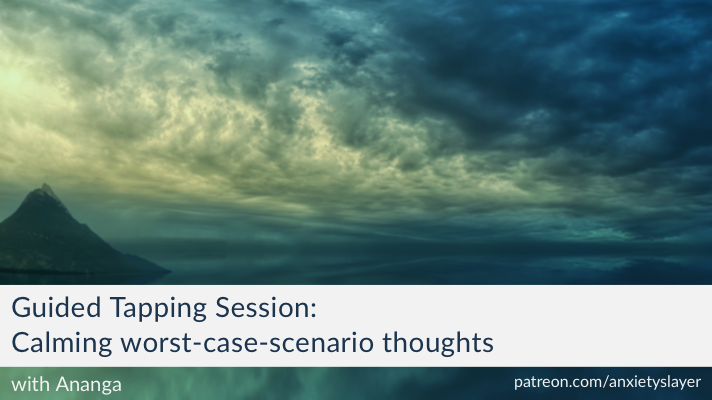 Guided Tapping Session:
Calming worst-case-scenario thoughts

with Ananga

patreon.com/anxietyslayer